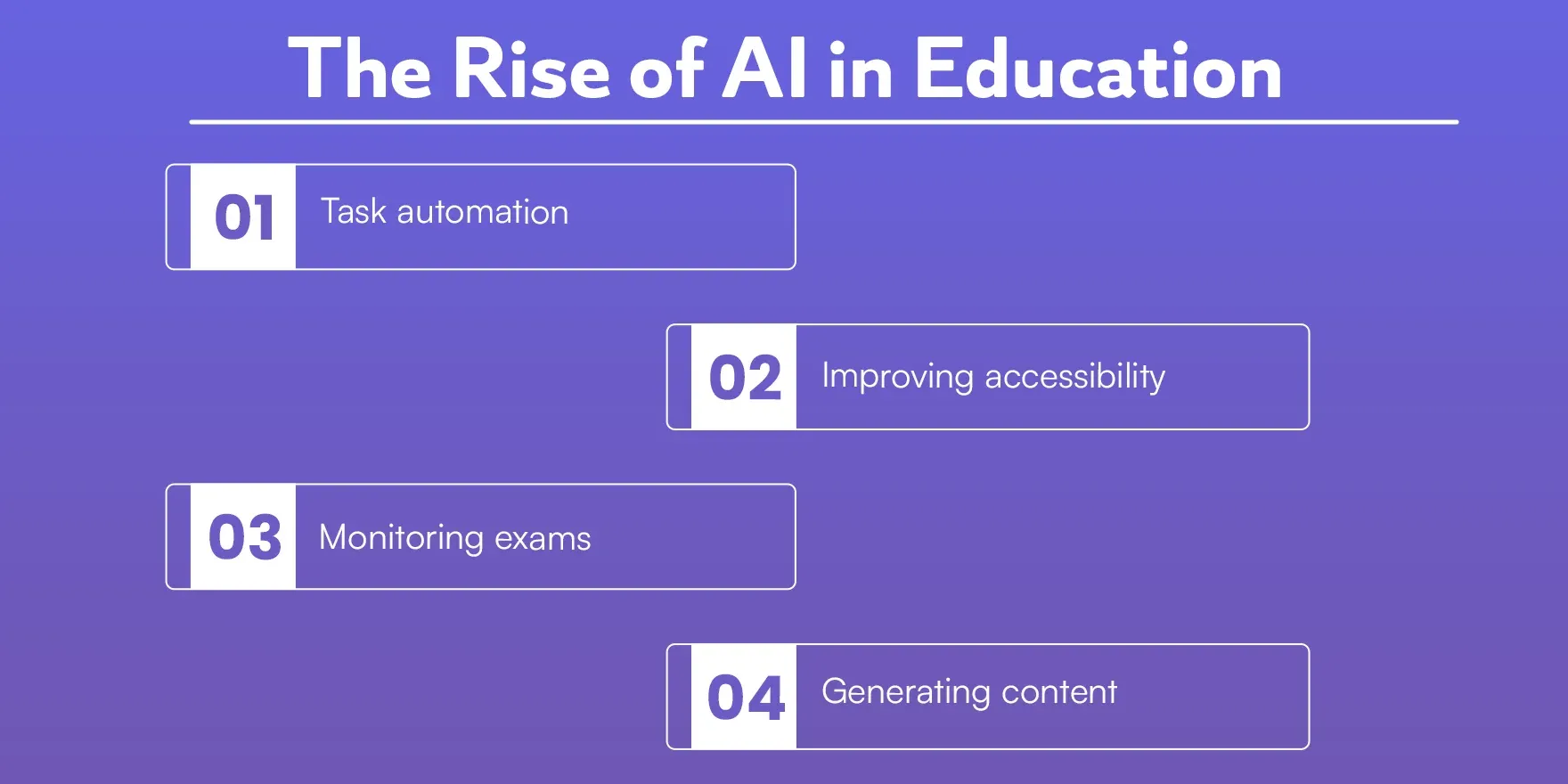 The Rise of AI in Education

01 Task automation

02 Improving accessibility

03 Monitoring exams

04 Generating content